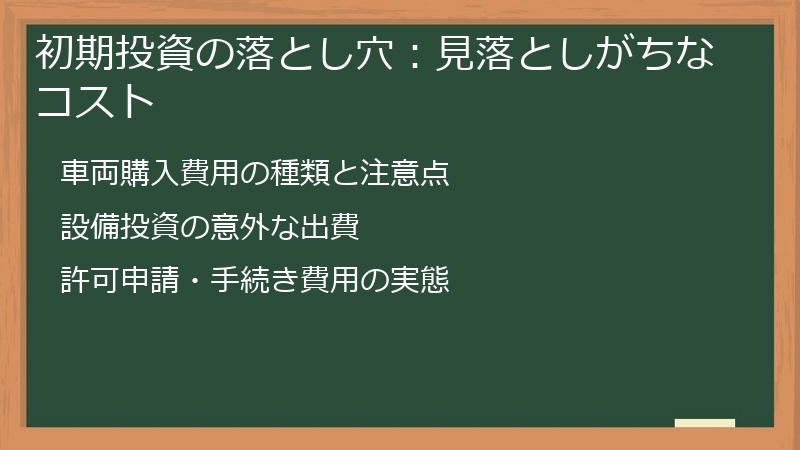 初期投資の落とし穴：見落としがちなコスト

車両購入費用の種類と注意点

設備投資の意外な出費

許可申請・手続き費用の実態